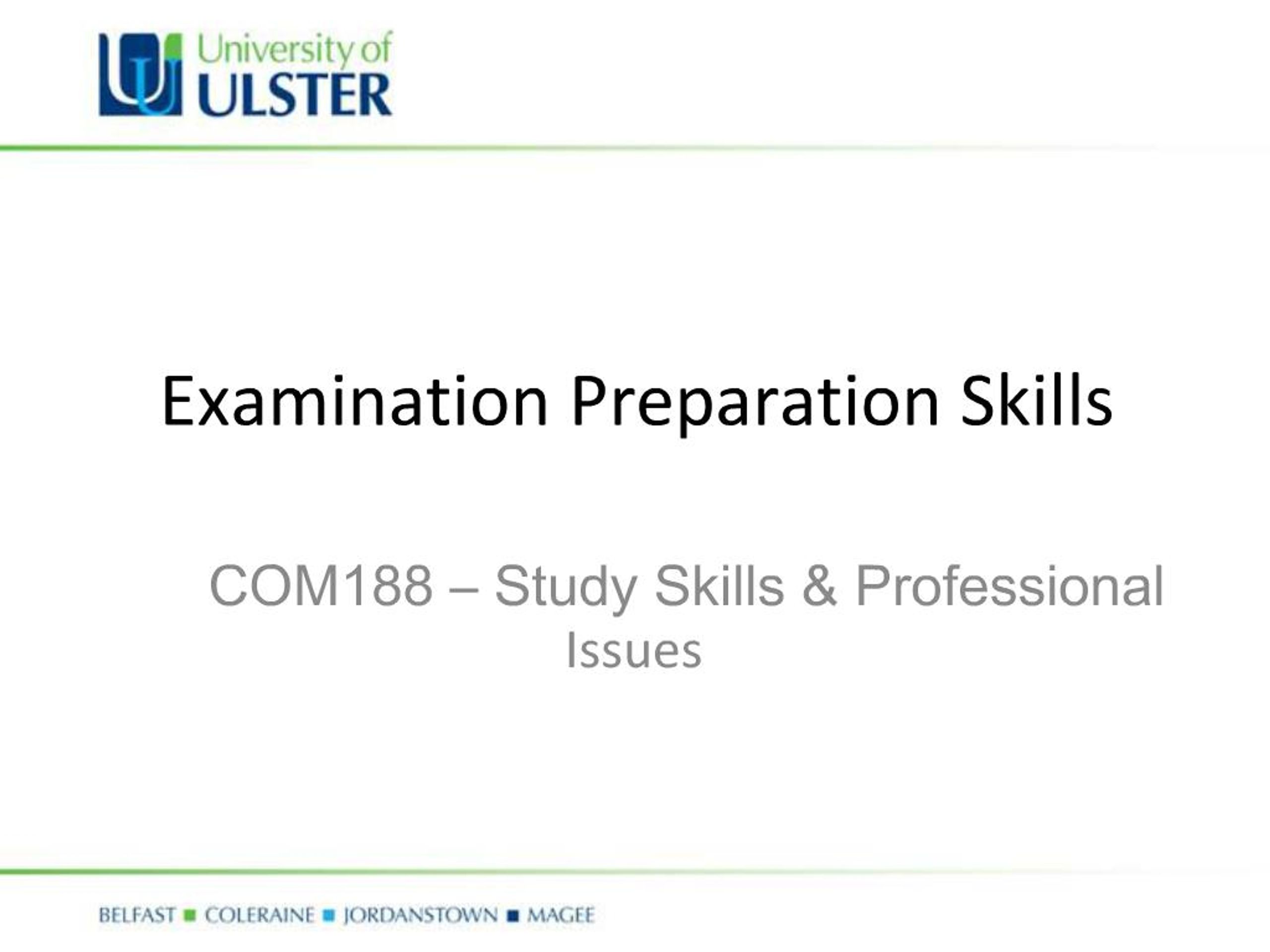 University of
ULSTER

Examination Preparation Skills

COM188 – Study Skills & Professional Issues

BELFAST ■ COLERAINE ■ JORDANSTOWN ■ MAGEE